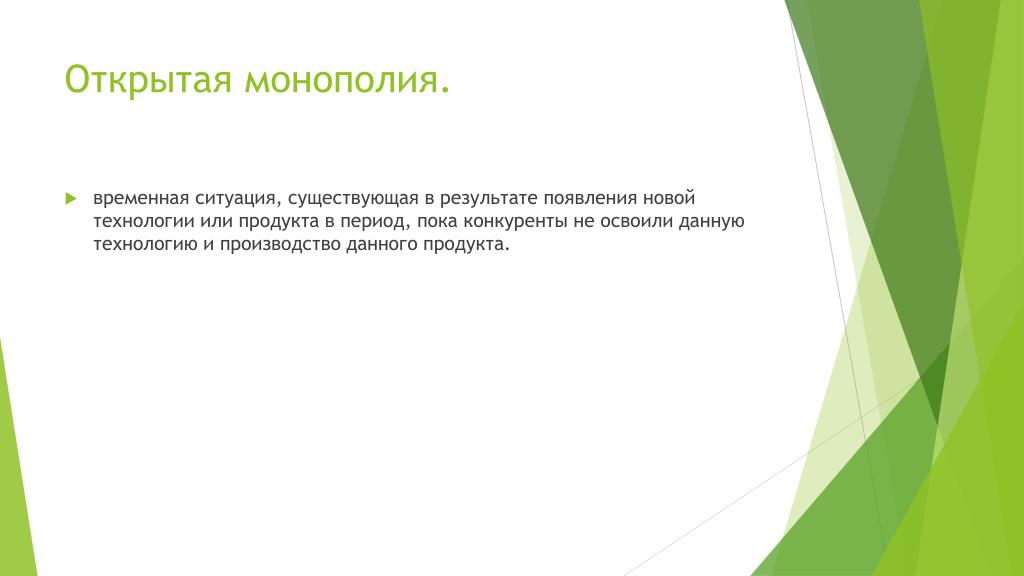 Открытая монополия.

временная ситуация, существующая в результате появления новой технологии или продукта в период, пока конкуренты не освоили данную технологию и производство данного продукта.